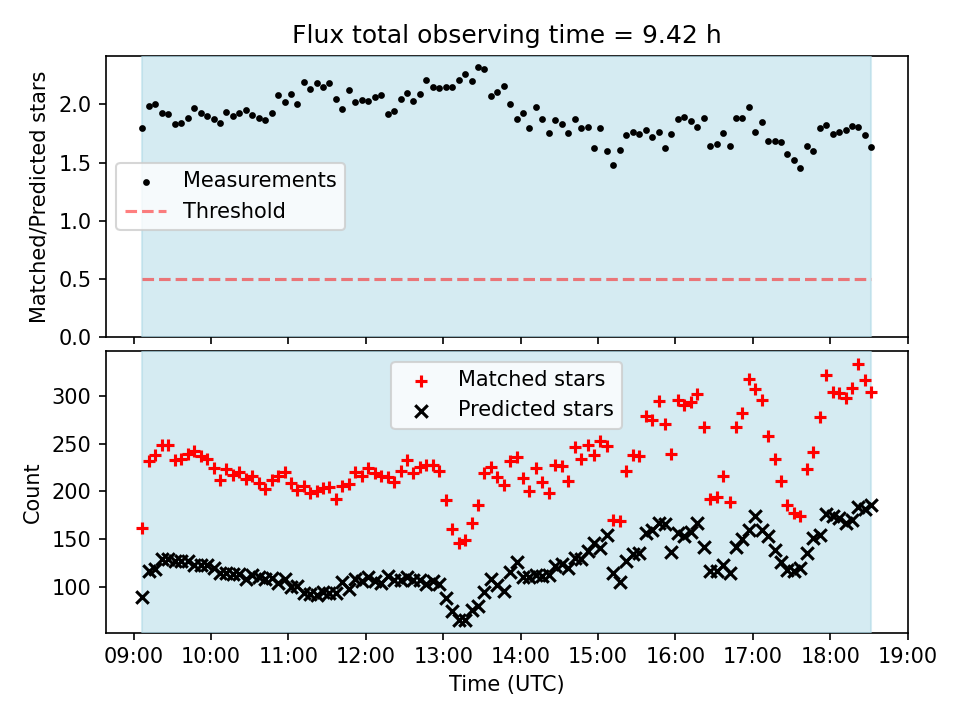 Flux total observing time = 9.42 h

Matched/Predicted stars

2.0
1.5
1.0
0.5
0.0

Measurements
Threshold

Count

300
250
200
150
100

Matched stars
Predicted stars

09:00 10:00 11:00 12:00 13:00 14:00 15:00 16:00 17:00 18:00 19:00

Time (UTC)